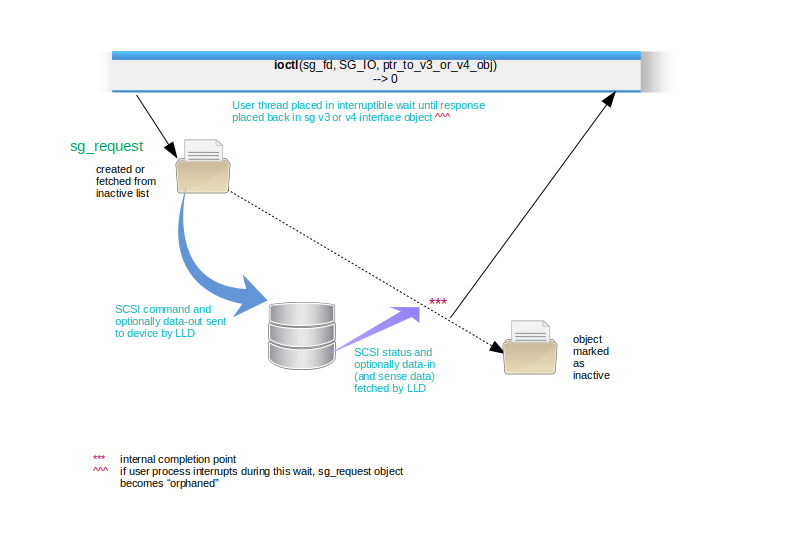 ioctl(sg_fd, SG_IO, ptr_to_v3_or_v4_obj)
--> 0

User thread placed in interruptible wait until response placed back in sg v3 or v4 interface object ^^^

sg_request

created or fetched from inactive list

SCSI command and optionally data-out sent to device by LLD

***

SCSI status and optionally data-in (and sense data) fetched by LLD

object marked as inactive

*** internal completion point
^^^ if user process interrupts during this wait, sg_request object becomes "orphaned"